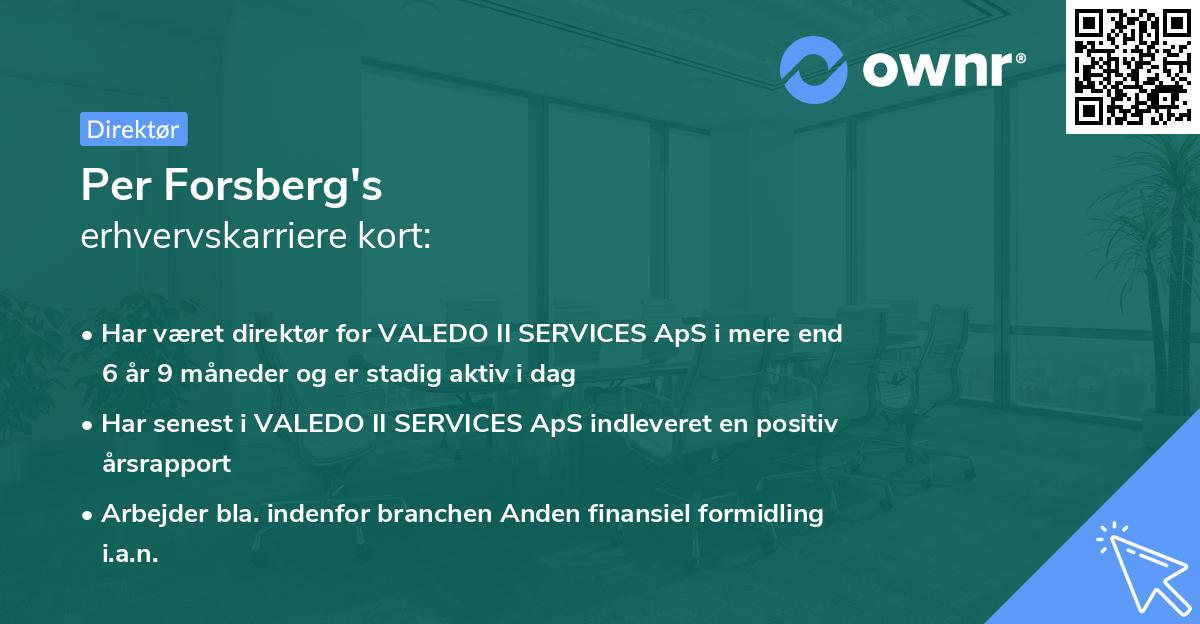 ownr®

Direktør

Per Forsberg's
erhvervskarriere kort:

• Har været direktør for VALEDO II SERVICES ApS i mere end 6 år 9 måneder og er stadig aktiv i dag

• Har senest i VALEDO II SERVICES ApS indleveret en positiv årsrapport

• Arbejder bla. indenfor branchen Anden finansiel formidling i.a.n.